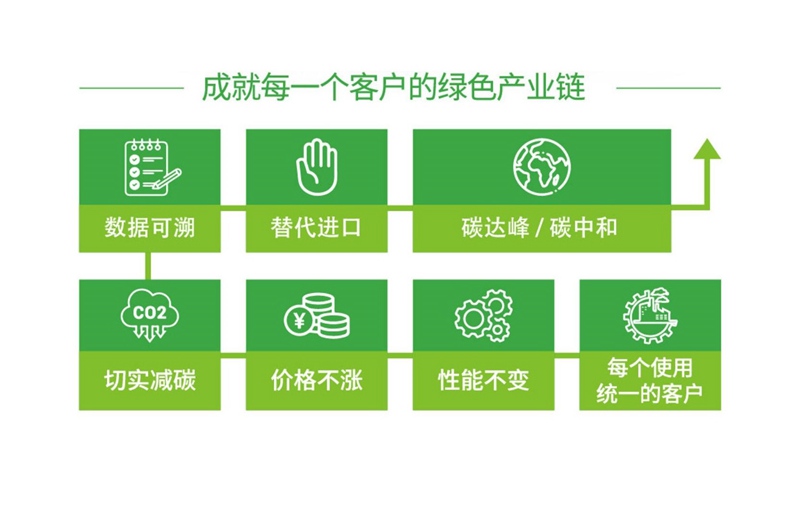 成就每一个客户的绿色产业链

数据可溯

替代进口

碳达峰 / 碳中和

CO2

切实减碳

¥

价格不涨

性能不变

每个使用统一的客户